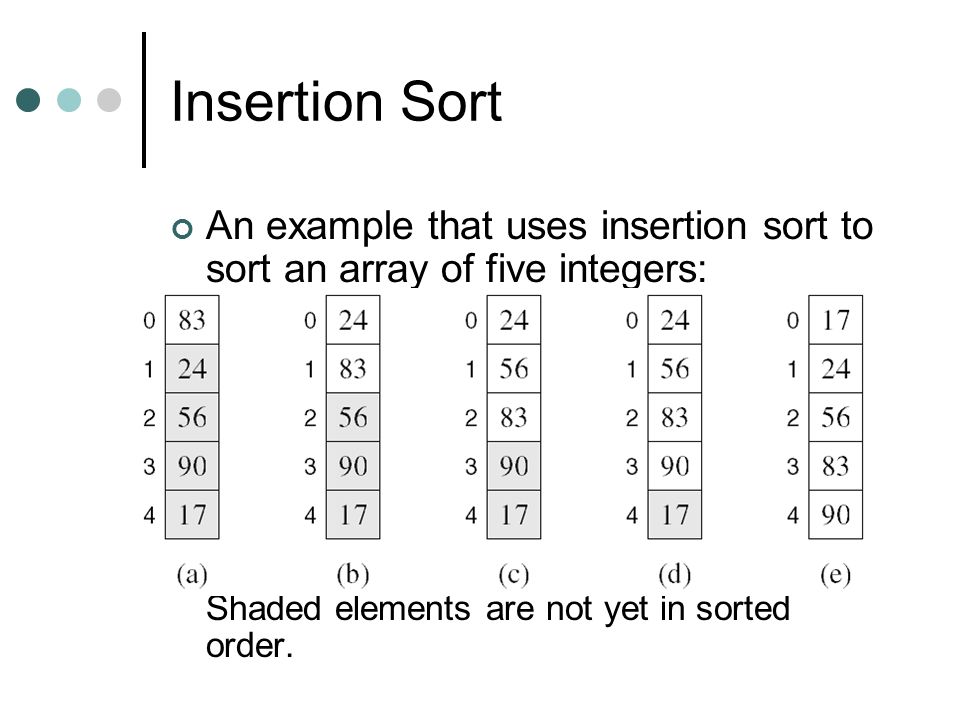 Insertion Sort

An example that uses insertion sort to sort an array of five integers:

| | (a) | (b) | (c) | (d) | (e) |
|---|---|---|---|---|---|
| 0 | 83 | 24 | 24 | 24 | 17 |
| 1 | 24 | 83 | 56 | 56 | 24 |
| 2 | 56 | 56 | 83 | 83 | 56 |
| 3 | 90 | 90 | 90 | 90 | 83 |
| 4 | 17 | 17 | 17 | 17 | 90 |

Shaded elements are not yet in sorted order.